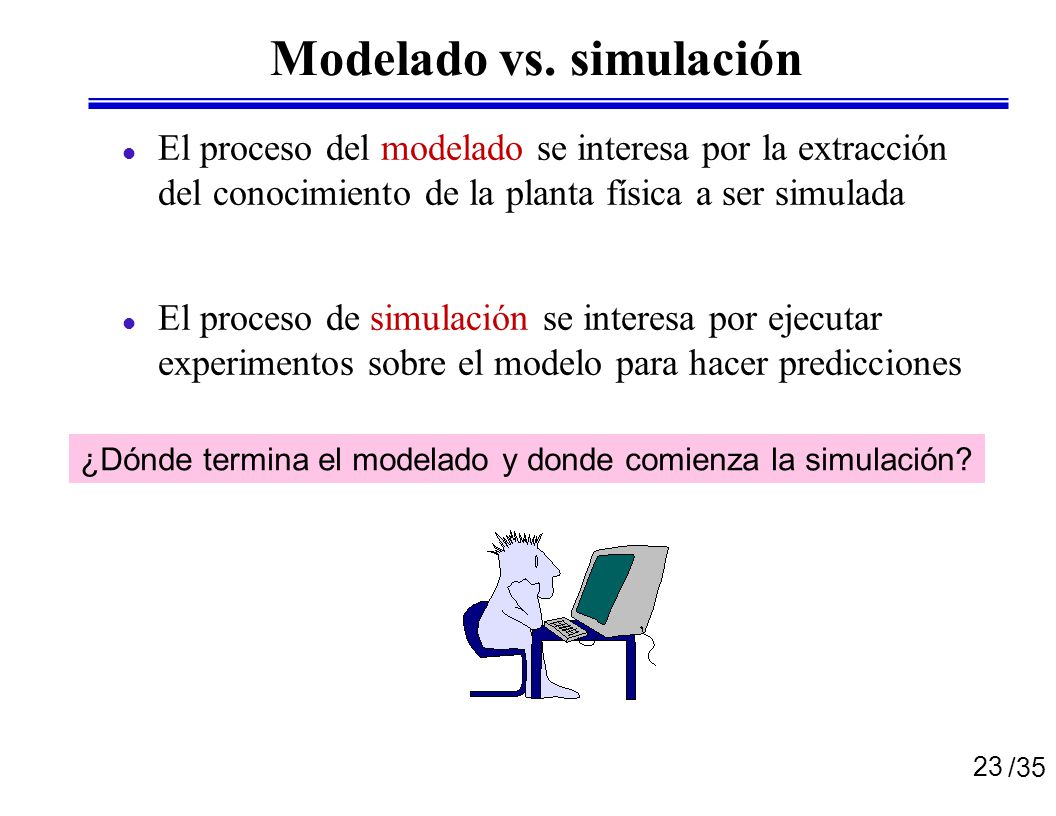 Modelado vs. simulación

El proceso del modelado se interesa por la extracción del conocimiento de la planta física a ser simulada

El proceso de simulación se interesa por ejecutar experimentos sobre el modelo para hacer predicciones

¿Dónde termina el modelado y donde comienza la simulación?

23 /35